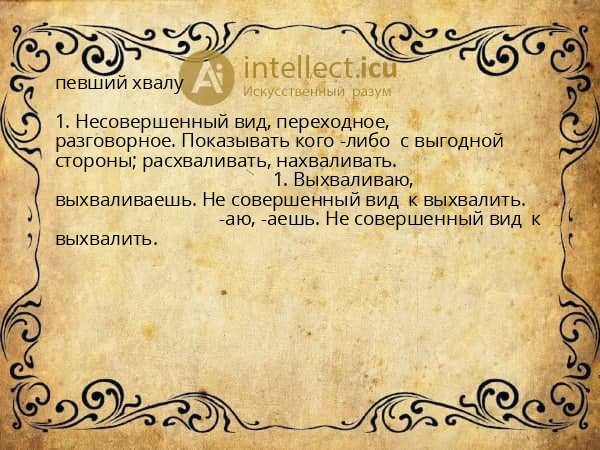 Ai intellect.icu
Искусственный разум

певший хвалу

1. Несовершенный вид, переходное, разговорное. Показывать кого -либо с выгодной стороны; расхваливать, нахваливать.
1. Выхваливаю, выхваливаешь. Не совершенный вид к выхвалить.
-аю, -аешь. Не совершенный вид к выхвалить.